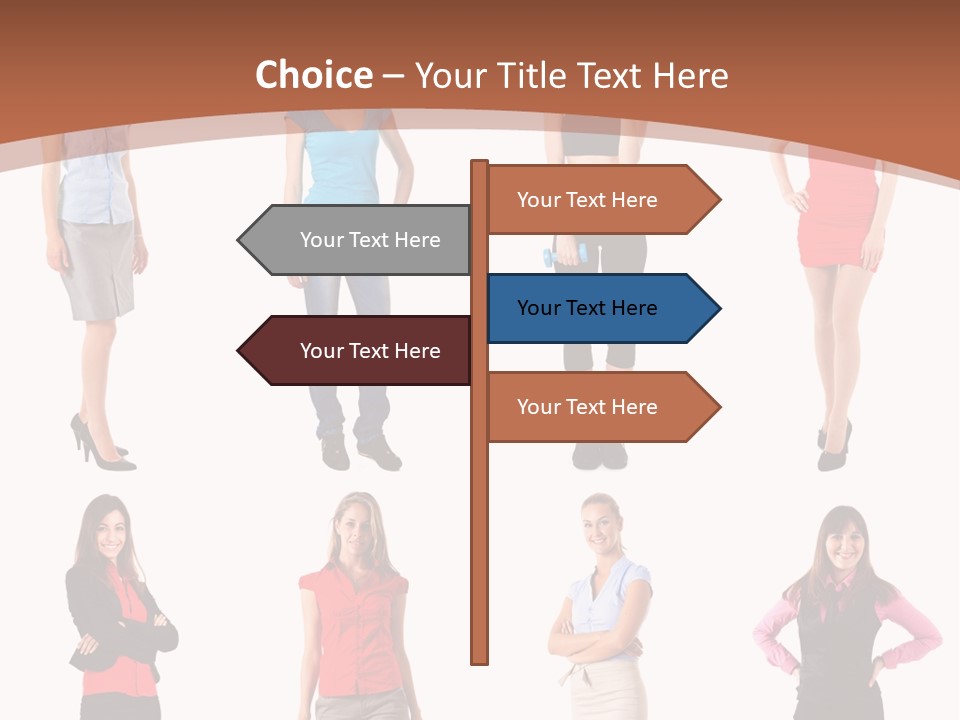 Choice – Your Title Text Here

Your Text Here

Your Text Here

Your Text Here

Your Text Here

Your Text Here